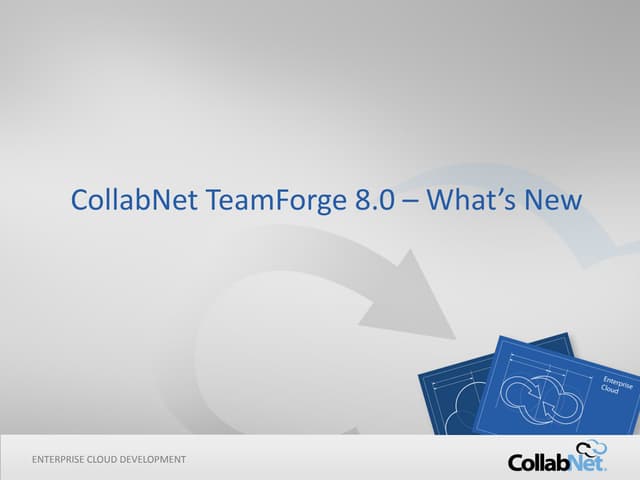 CollabNet TeamForge 8.0 – What's New

Enterprise Cloud

ENTERPRISE CLOUD DEVELOPMENT

CollabNet.